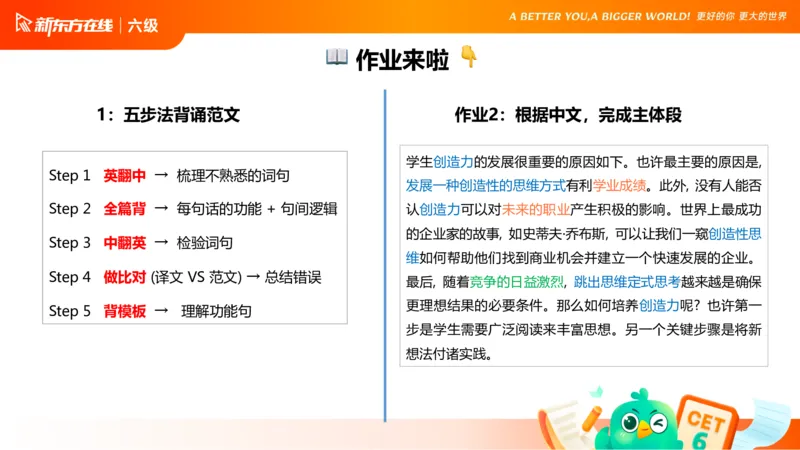 新东方在线 | 六级

A BETTER YOU,A BIGGER WORLD! 更好的你 更大的世界

作业来啦

1：五步法背诵范文

Step 1 英翻中 → 梳理不熟悉的词句
Step 2 全篇背 → 每句话的功能 + 句间逻辑
Step 3 中翻英 → 检验词句
Step 4 做比对 (译文 VS 范文) → 总结错误
Step 5 背模板 → 理解功能句

作业2：根据中文，完成主体段

学生创造力的发展很重要的原因如下。也许最主要的原因是，发展一种创造性的思维方式有利学业成绩。此外，没有人能否认创造力可以对未来的职业产生积极的影响。世界上最成功的企业家的故事，如史蒂夫·乔布斯，可以让我们一窥创造性思维如何帮助他们找到商业机会并建立一个快速发展的企业。最后，随着竞争的日益激烈，跳出思维定式思考越来越是确保更理想结果的必要条件。那么如何培养创造力呢？也许第一步是学生需要广泛阅读来丰富思想。另一个关键步骤是将新想法付诸实践。

CET 6